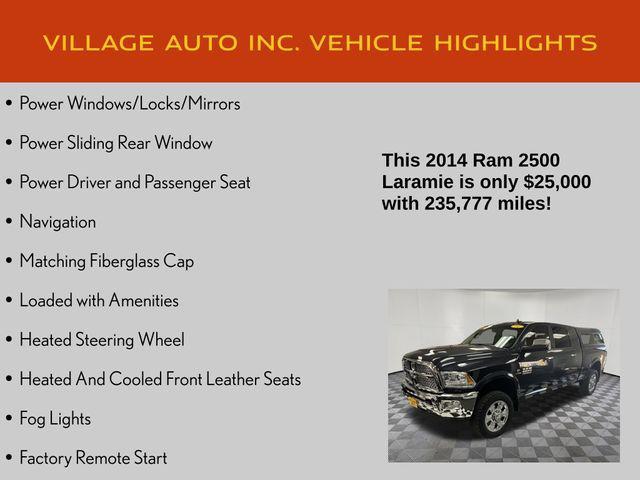 VILLAGE AUTO INC. VEHICLE HIGHLIGHTS

• Power Windows/Locks/Mirrors
• Power Sliding Rear Window
• Power Driver and Passenger Seat
• Navigation
• Matching Fiberglass Cap
• Loaded with Amenities
• Heated Steering Wheel
• Heated And Cooled Front Leather Seats
• Fog Lights
• Factory Remote Start

This 2014 Ram 2500 Laramie is only $25,000 with 235,777 miles!